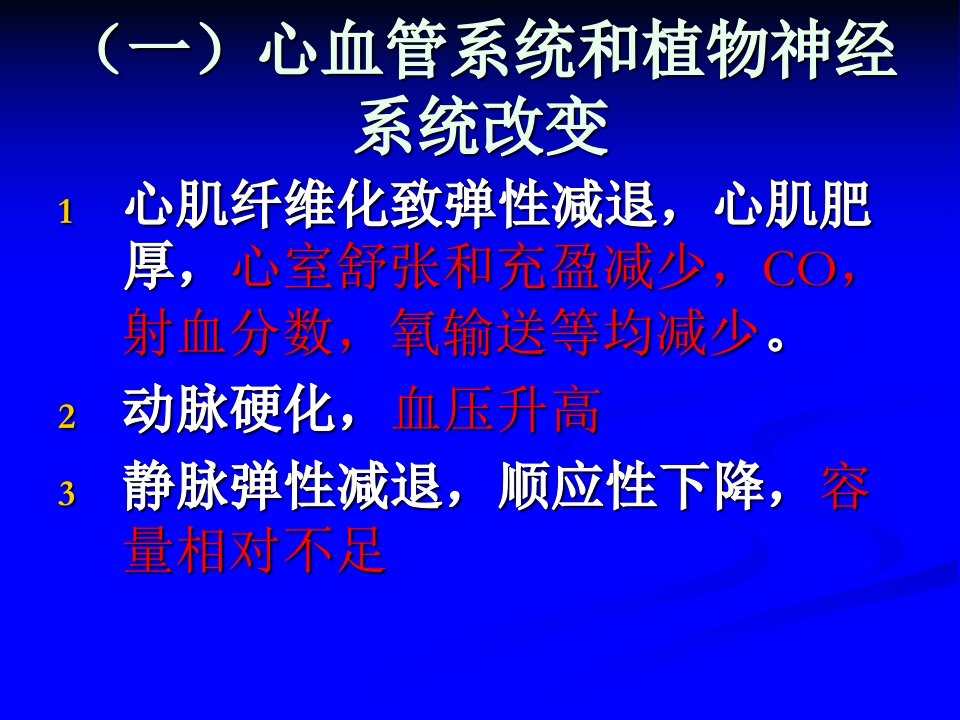 （一）心血管系统和植物神经系统改变

1 心肌纤维化致弹性减退，心肌肥厚，心室舒张和充盈减少，CO，射血分数，氧输送等均减少。

2 动脉硬化，血压升高

3 静脉弹性减退，顺应性下降，容量相对不足